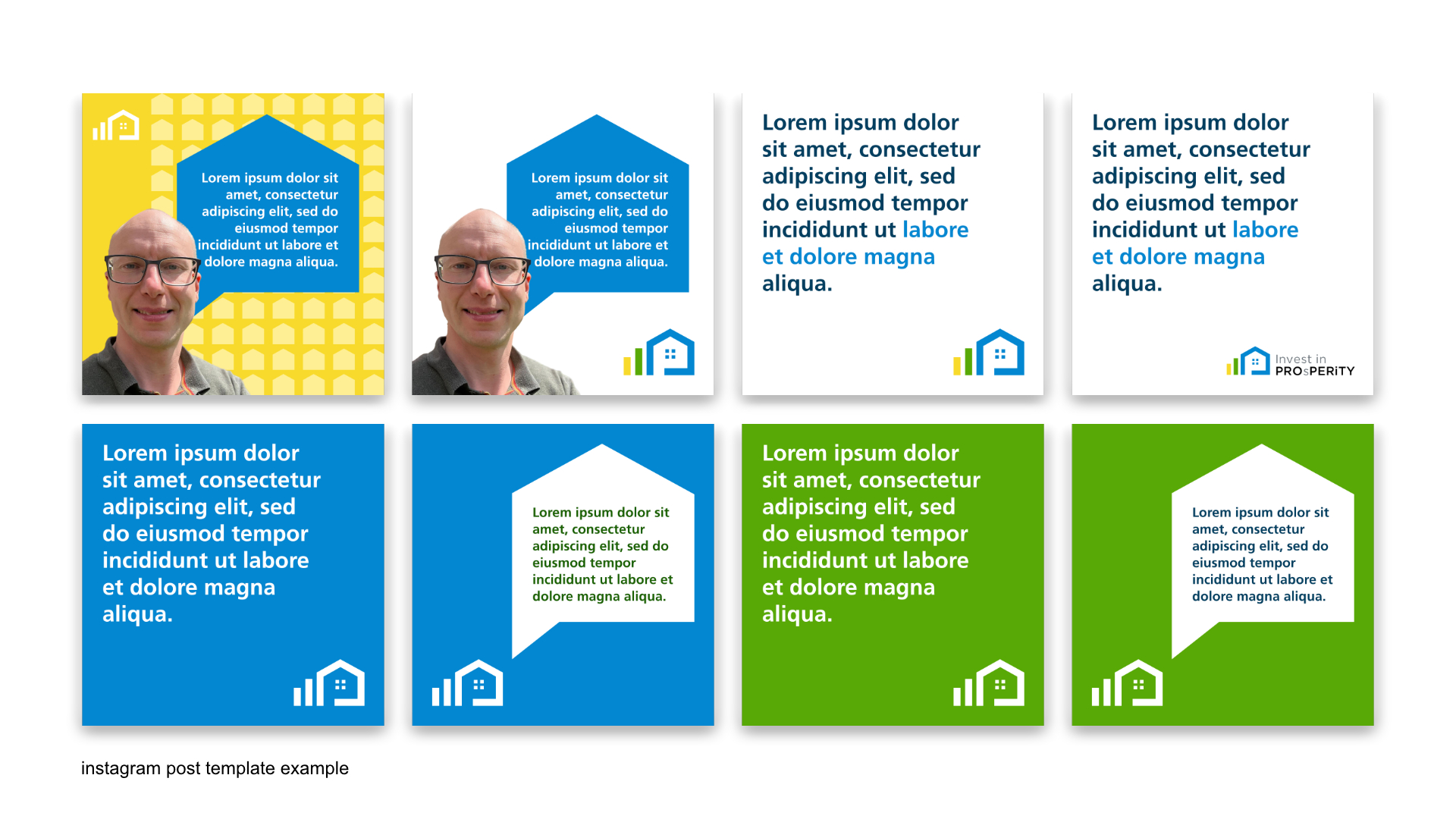 Lorem ipsum dolor sit amet, consectetur adipiscing elit, sed do eiusmod tempor incididunt ut labore et dolore magna aliqua.

Lorem ipsum dolor sit amet, consectetur adipiscing elit, sed do eiusmod tempor incididunt ut labore et dolore magna aliqua.

Lorem ipsum dolor sit amet, consectetur adipiscing elit, sed do eiusmod tempor incididunt ut labore et dolore magna aliqua.

Lorem ipsum dolor sit amet, consectetur adipiscing elit, sed do eiusmod tempor incididunt ut labore et dolore magna aliqua.

Invest in PROsPERiTY

Lorem ipsum dolor sit amet, consectetur adipiscing elit, sed do eiusmod tempor incididunt ut labore et dolore magna aliqua.

Lorem ipsum dolor sit amet, consectetur adipiscing elit, sed do eiusmod tempor incididunt ut labore et dolore magna aliqua.

Lorem ipsum dolor sit amet, consectetur adipiscing elit, sed do eiusmod tempor incididunt ut labore et dolore magna aliqua.

Lorem ipsum dolor sit amet, consectetur adipiscing elit, sed do eiusmod tempor incididunt ut labore et dolore magna aliqua.

instagram post template example